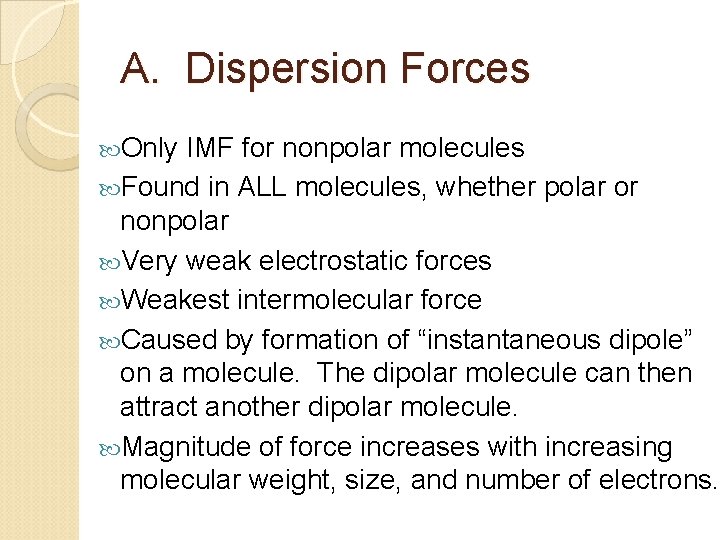 A. Dispersion Forces

Only IMF for nonpolar molecules

Found in ALL molecules, whether polar or nonpolar

Very weak electrostatic forces

Weakest intermolecular force

Caused by formation of “instantaneous dipole” on a molecule. The dipolar molecule can then attract another dipolar molecule.

Magnitude of force increases with increasing molecular weight, size, and number of electrons.